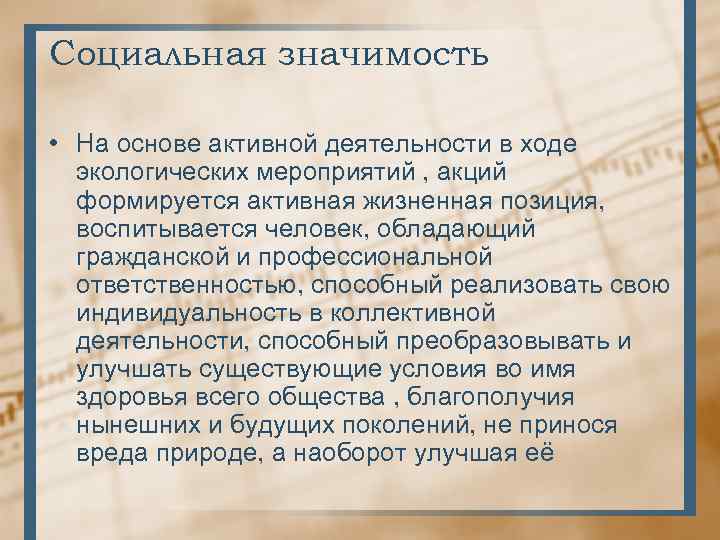 Социальная значимость

• На основе активной деятельности в ходе экологических мероприятий , акций формируется активная жизненная позиция, воспитывается человек, обладающий гражданской и профессиональной ответственностью, способный реализовать свою индивидуальность в коллективной деятельности, способный преобразовывать и улучшать существующие условия во имя здоровья всего общества , благополучия нынешних и будущих поколений, не принося вреда природе, а наоборот улучшая её